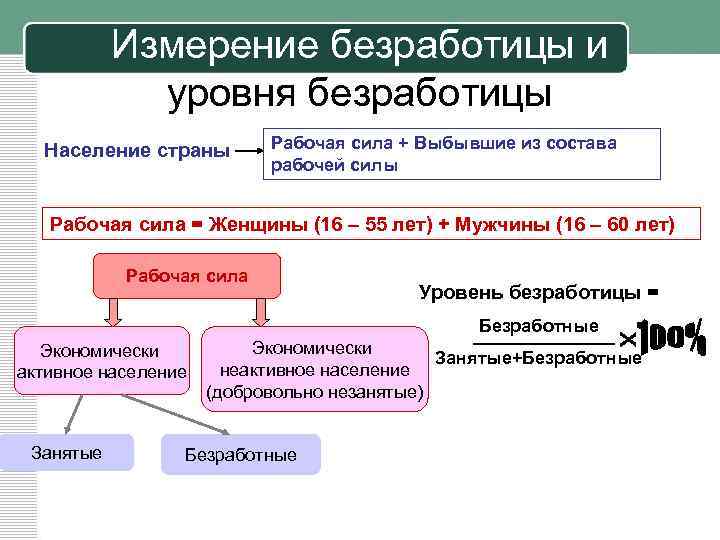 Измерение безработицы и уровня безработицы

Население страны → Рабочая сила + Выбывшие из состава рабочей силы

Рабочая сила = Женщины (16 – 55 лет) + Мужчины (16 – 60 лет)

Рабочая сила

Экономически активное население

Экономически неактивное население (добровольно незанятые)

Занятые

Безработные

Уровень безработицы = $\frac{\text{Безработные}}{\text{Занятые+Безработные}} \times 100\%$